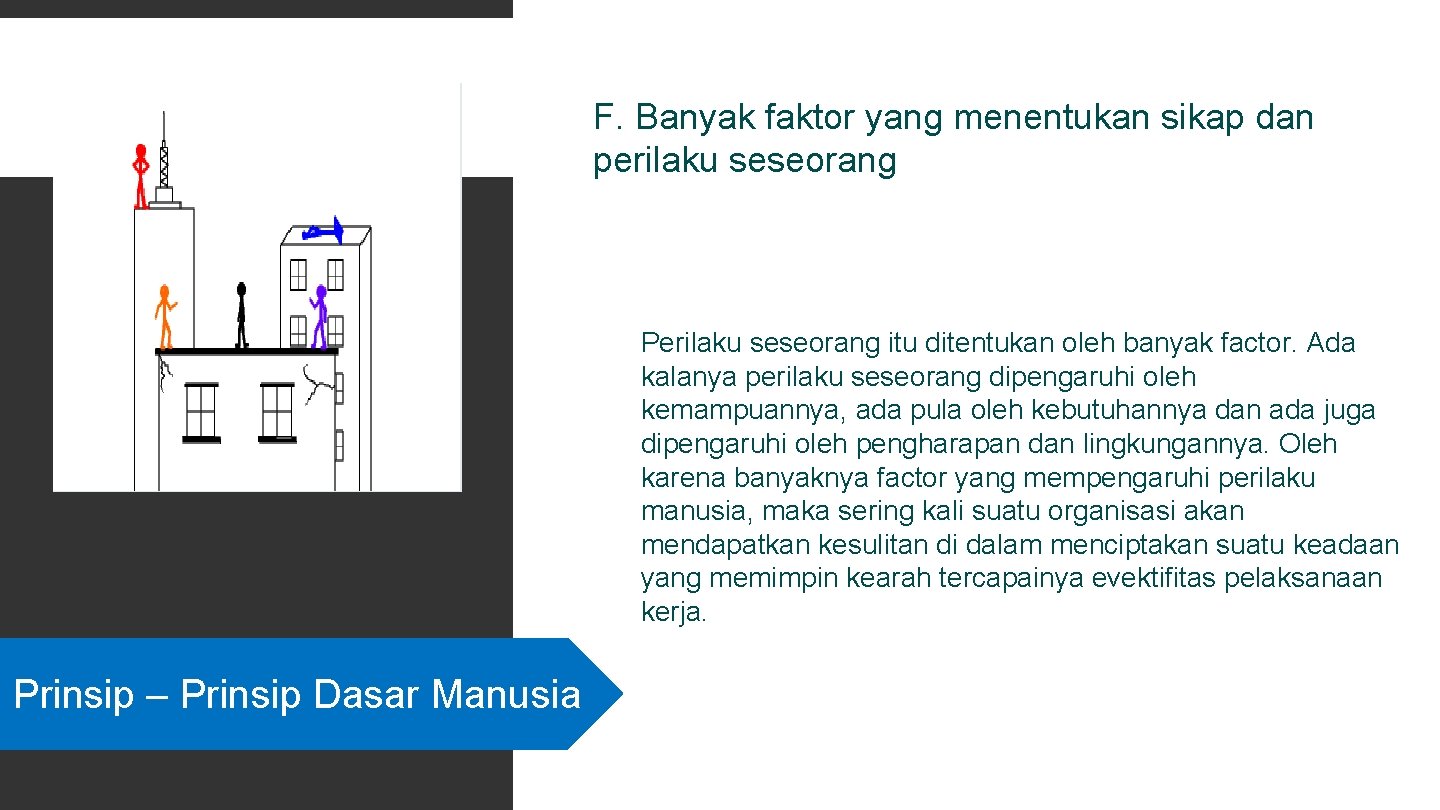 F. Banyak faktor yang menentukan sikap dan perilaku seseorang

Perilaku seseorang itu ditentukan oleh banyak factor. Ada kalanya perilaku seseorang dipengaruhi oleh kemampuannya, ada pula oleh kebutuhannya dan ada juga dipengaruhi oleh pengharapan dan lingkungannya. Oleh karena banyaknya factor yang mempengaruhi perilaku manusia, maka sering kali suatu organisasi akan mendapatkan kesulitan di dalam menciptakan suatu keadaan yang memimpin kearah tercapainya evektifitas pelaksanaan kerja.

Prinsip – Prinsip Dasar Manusia